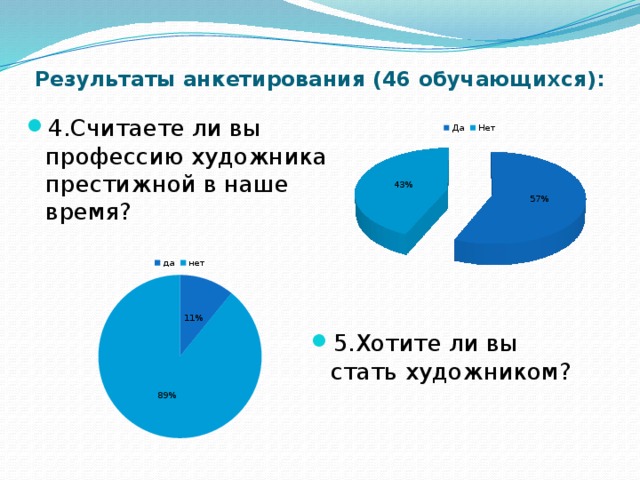 Результаты анкетирования (46 обучающихся):

4.Считаете ли вы профессию художника престижной в наше время?

Да Нет

43%

57%

да нет

11%

89%

5.Хотите ли вы стать художником?